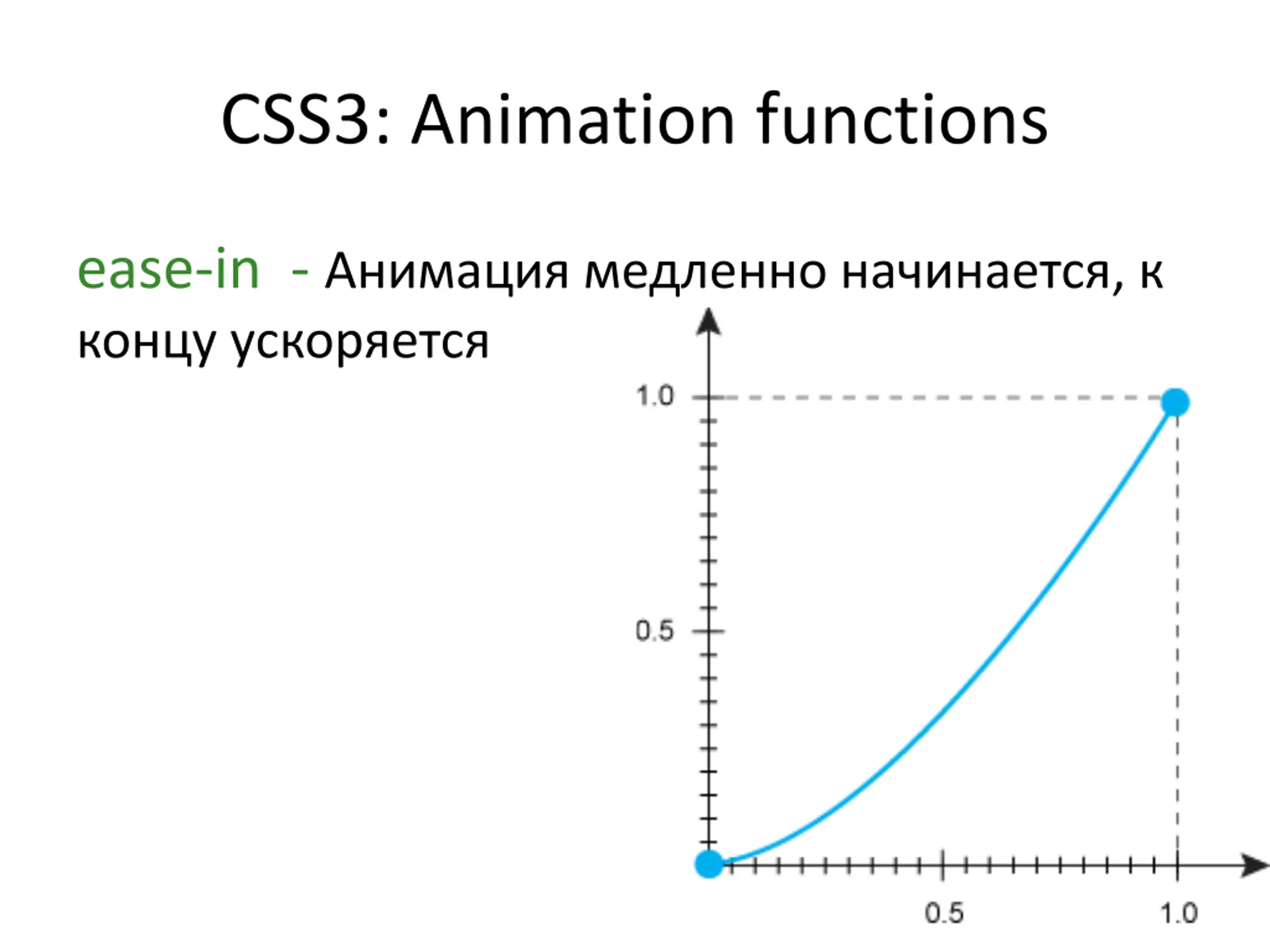 CSS3: Animation functions

ease-in - Анимация медленно начинается, к концу ускоряется

1.0
0.5
0.5
1.0